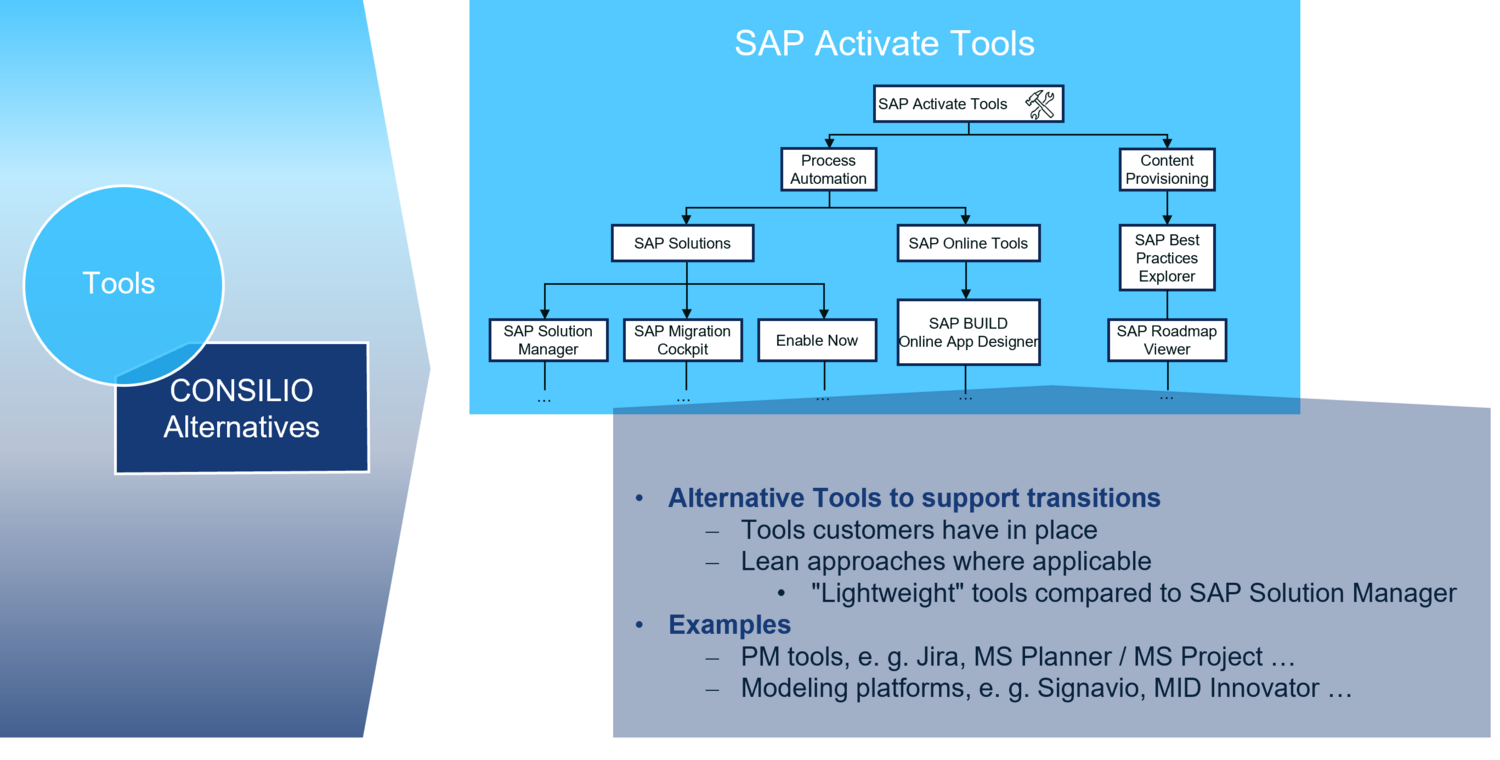 Tools

CONSILIO Alternatives

SAP Activate Tools

SAP Activate Tools

Process Automation

Content Provisioning

SAP Solutions

SAP Online Tools

SAP Best Practices Explorer

SAP Solution Manager

SAP Migration Cockpit

Enable Now

SAP BUILD Online App Designer

SAP Roadmap Viewer

…

…

…

…

…

• Alternative Tools to support transitions
– Tools customers have in place
– Lean approaches where applicable
• "Lightweight" tools compared to SAP Solution Manager
• Examples
– PM tools, e. g. Jira, MS Planner / MS Project …
– Modeling platforms, e. g. Signavio, MID Innovator …